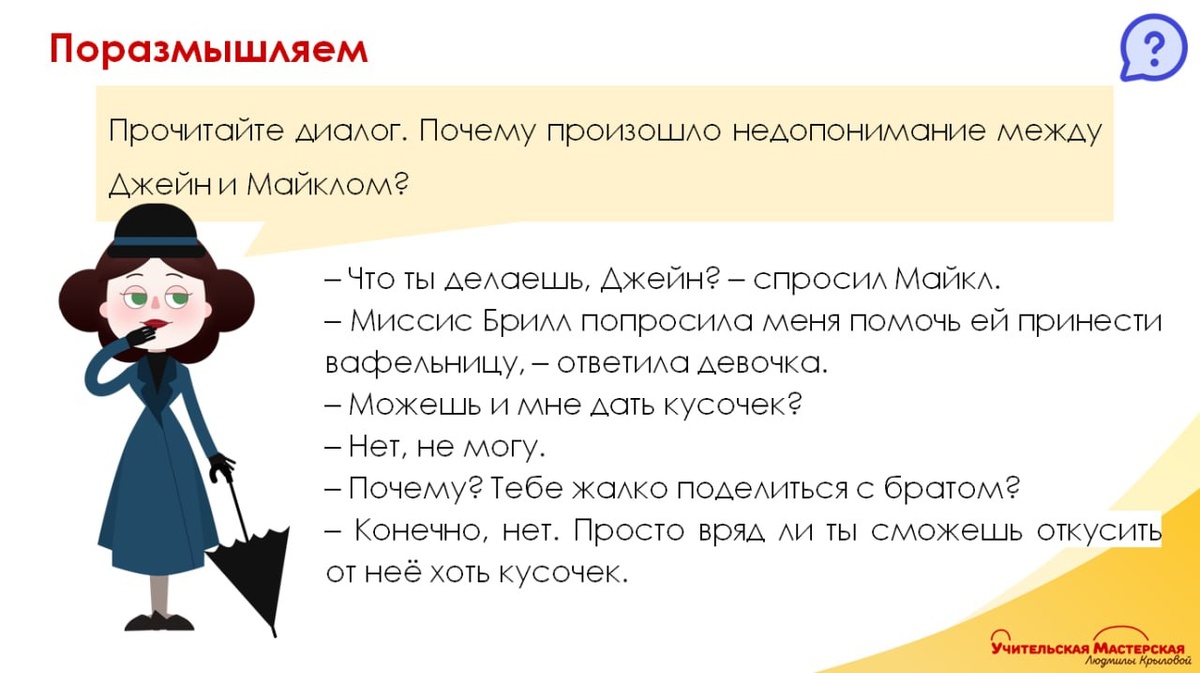 Поразмышляем

?

Прочитайте диалог. Почему произошло недопонимание между Джейн и Майклом?

– Что ты делаешь, Джейн? – спросил Майкл.
– Миссис Брилл попросила меня помочь ей принести вафельницу, – ответила девочка.
– Можешь и мне дать кусочек?
– Нет, не могу.
– Почему? Тебе жалко поделиться с братом?
– Конечно, нет. Просто вряд ли ты сможешь откусить от неё хоть кусочек.

Учительская Мастерская
Людмилы Крыловой